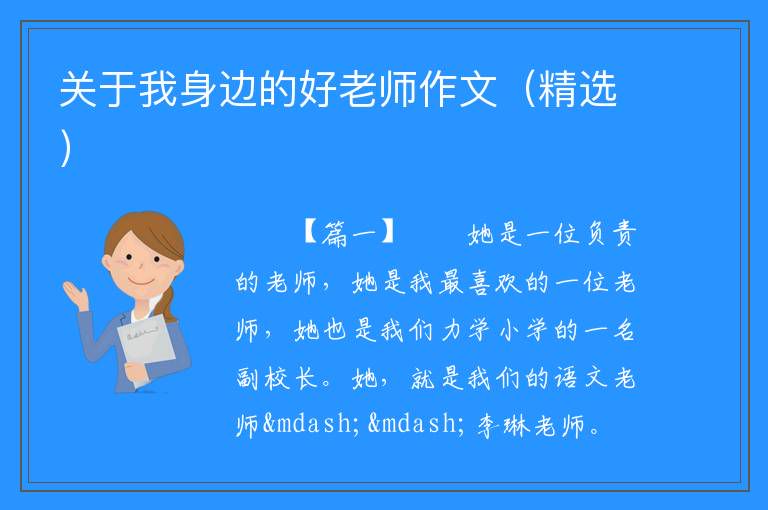 关于我身边的好老师作文（精选）

【篇一】　她是一位负责的老师，她是我最喜欢的一位老师，她也是我们力学小学的一名副校长。她，就是我们的语文老师&mdash;&mdash;李琳老师。